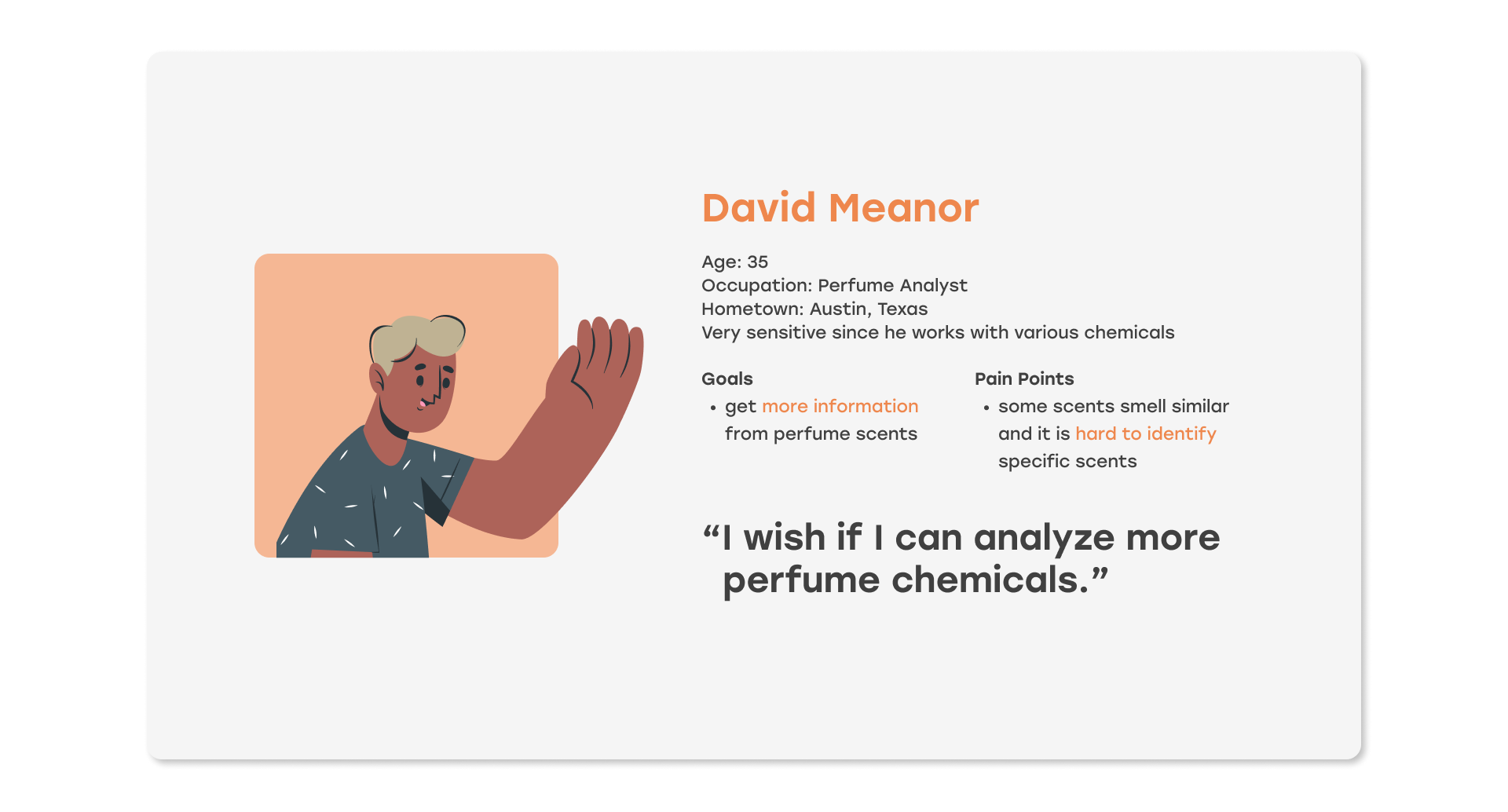 David Meanor

Age: 35
Occupation: Perfume Analyst
Hometown: Austin, Texas
Very sensitive since he works with various chemicals

Goals

• get more information from perfume scents

Pain Points

• some scents smell similar and it is hard to identify specific scents

“I wish if I can analyze more perfume chemicals.”